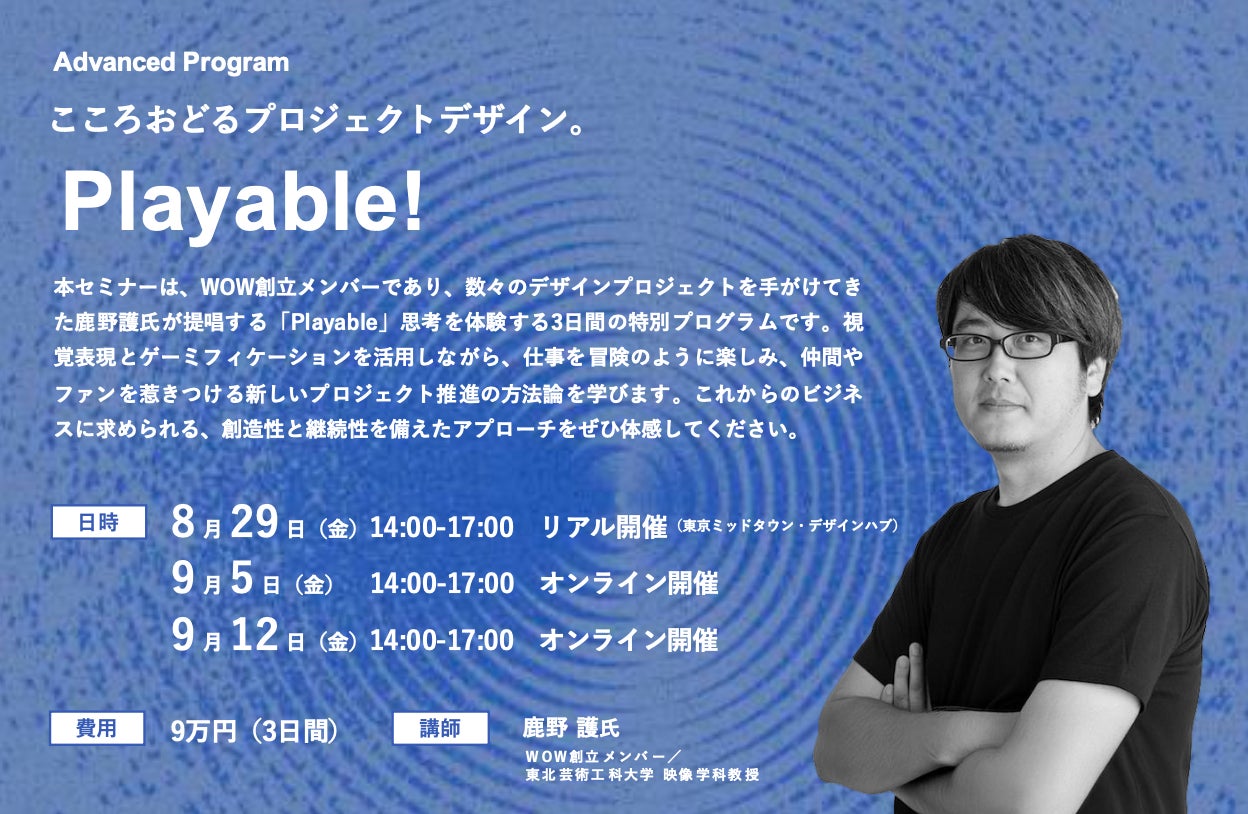 Advanced Program

こころおどるプロジェクトデザイン。

Playable!

本セミナーは、WOW創立メンバーであり、数々のデザインプロジェクトを手がけてきた鹿野護氏が提唱する「Playable」思考を体験する3日間の特別プログラムです。視覚表現とゲーミフィケーションを活用しながら、仕事を冒険のように楽しみ、仲間やファンを惹きつける新しいプロジェクト推進の方法論を学びます。これからのビジネスに求められる、創造性と継続性を備えたアプローチをぜひ体感してください。

日時

8月29日（金）14:00-17:00　リアル開催（東京ミッドタウン・デザインハブ）

9月5日（金）　14:00-17:00　オンライン開催

9月12日（金）14:00-17:00　オンライン開催

費用

9万円（3日間）

講師

鹿野 護氏

WOW創立メンバー／
東北芸術工科大学 映像学科教授